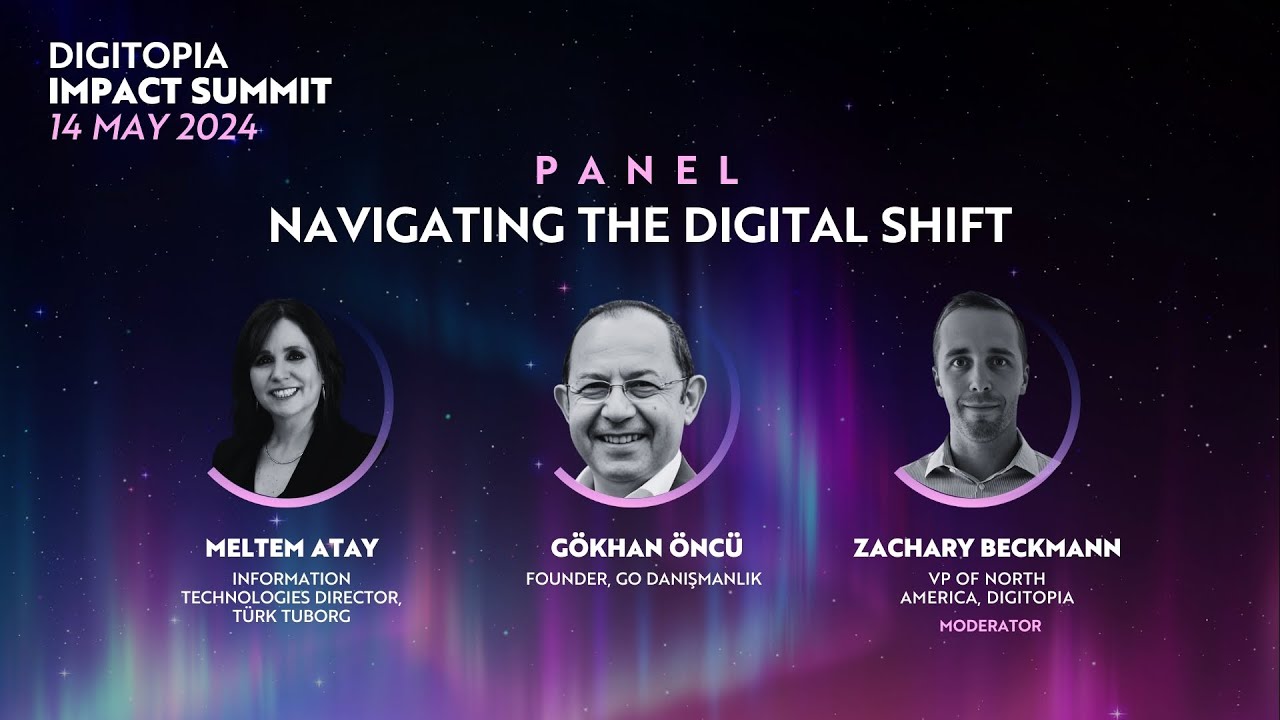 DIGITOPIA
IMPACT SUMMIT
14 MAY 2024

PANEL
NAVIGATING THE DIGITAL SHIFT

MELTEM ATAY
INFORMATION TECHNOLOGIES DIRECTOR, TÜRK TUBORG

GÖKHAN ÖNCÜ
FOUNDER, GO DANIŞMANLIK

ZACHARY BECKMANN
VP OF NORTH AMERICA, DIGITOPIA
MODERATOR